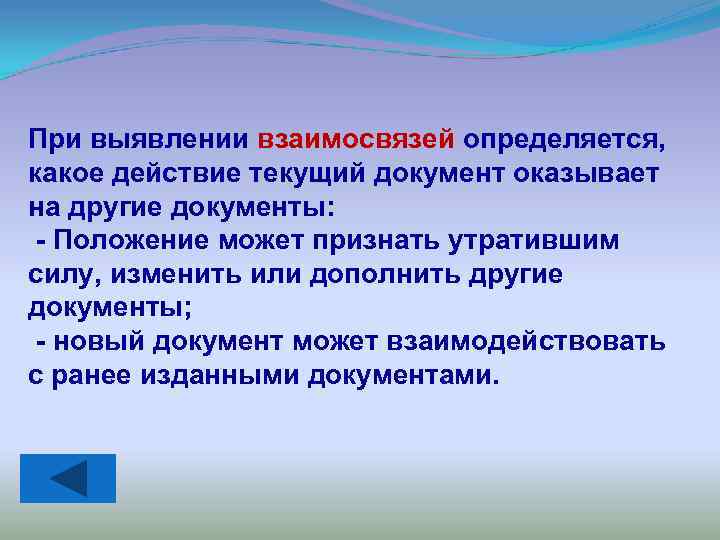 При выявлении взаимосвязей определяется, какое действие текущий документ оказывает на другие документы:
 - Положение может признать утратившим силу, изменить или дополнить другие документы;
 - новый документ может взаимодействовать с ранее изданными документами.